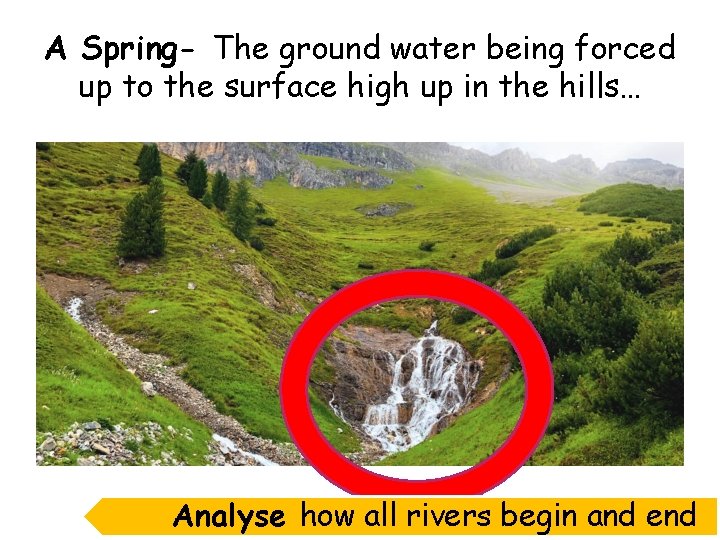 A Spring- The ground water being forced up to the surface high up in the hills…

Analyse how all rivers begin and end